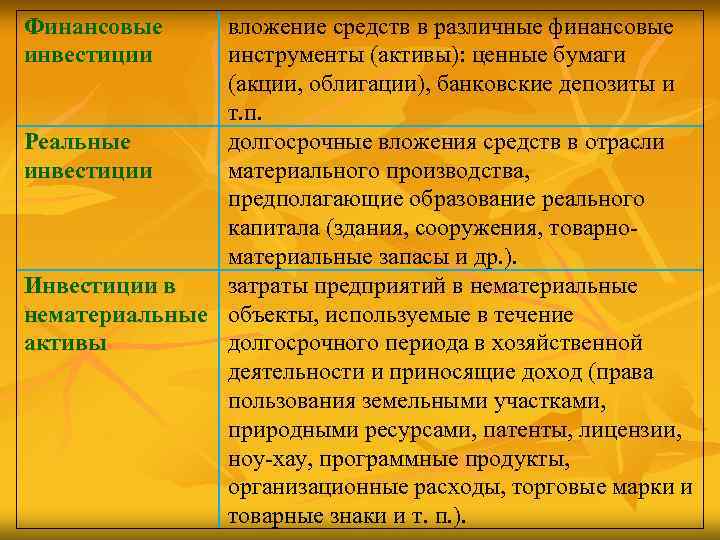 | Финансовые инвестиции | вложение средств в различные финансовые инструменты (активы): ценные бумаги (акции, облигации), банковские депозиты и т.п. |
|---|---|
| Реальные инвестиции | долгосрочные вложения средств в отрасли материального производства, предполагающие образование реального капитала (здания, сооружения, товарно-материальные запасы и др.). |
| Инвестиции в нематериальные активы | затраты предприятий в нематериальные объекты, используемые в течение долгосрочного периода в хозяйственной деятельности и приносящие доход (права пользования земельными участками, природными ресурсами, патенты, лицензии, ноу-хау, программные продукты, организационные расходы, торговые марки и товарные знаки и т. п.). |